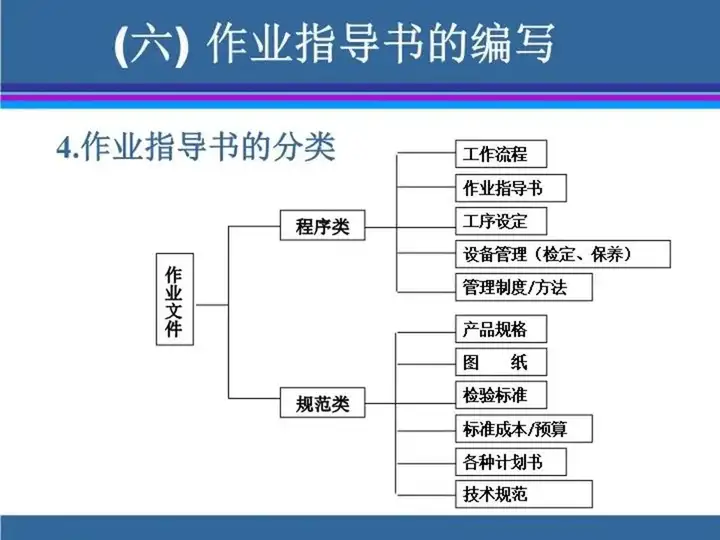 (六) 作业指导书的编写

4.作业指导书的分类

作业文件

程序类

工作流程

作业指导书

工序设定

设备管理（检定、保养）

管理制度/方法

规范类

产品规格

图　　纸

检验标准

标准成本/预算

各种计划书

技术规范